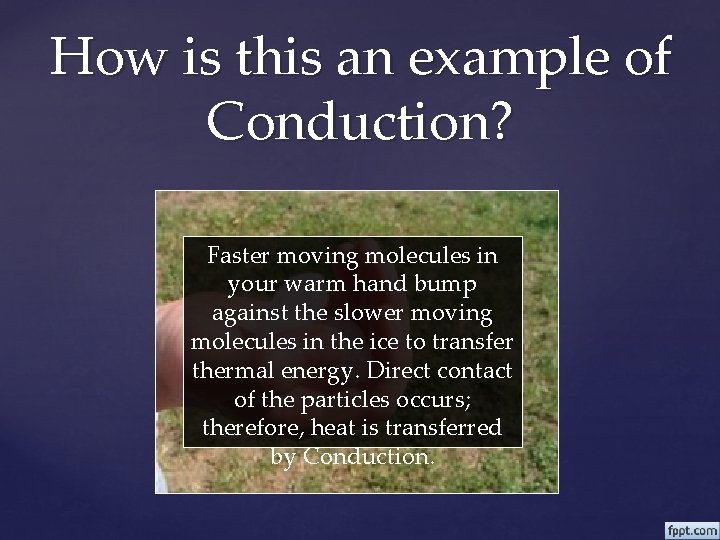 How is this an example of Conduction?

Faster moving molecules in your warm hand bump against the slower moving molecules in the ice to transfer thermal energy. Direct contact of the particles occurs; therefore, heat is transferred by Conduction.

fppt.com